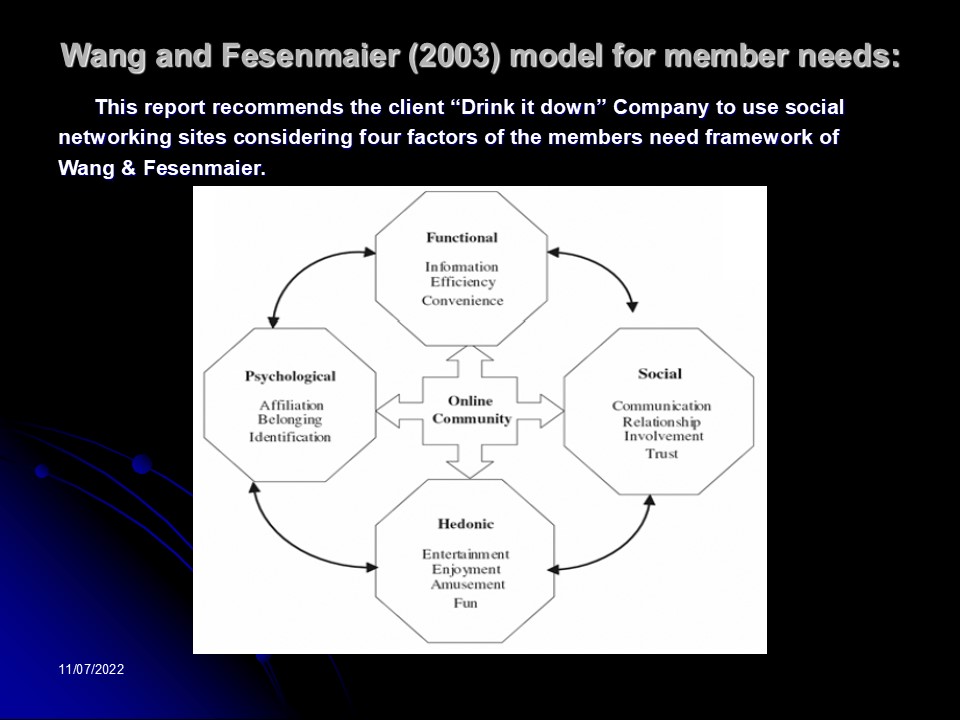 Wang and Fesenmaier (2003) model for member needs:

This report recommends the client “Drink it down” Company to use social networking sites considering four factors of the members need framework of Wang & Fesenmaier.

Functional
Infomation
Efficiency
Convenience

Psychological
Affiliation
Belonging
Identification

Online
Community

Social
Communication
Relationship
Involvement
Trust

Hedonic
Entertainment
Enjoyment
Amusement
Fun

11/07/2022